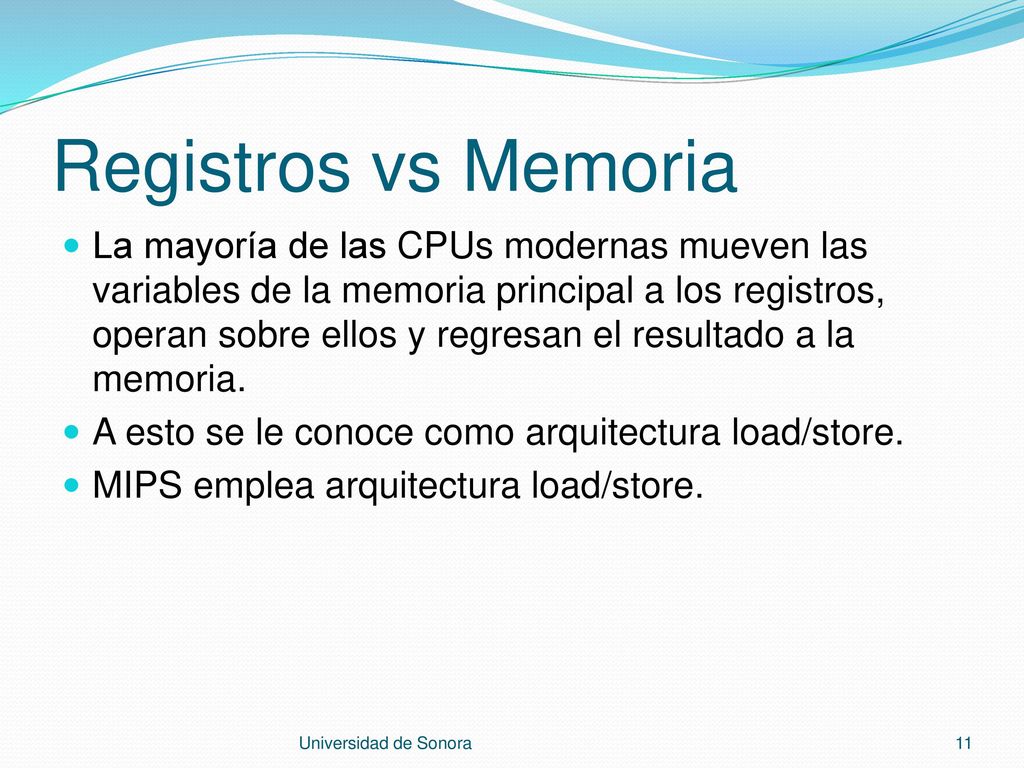 Registros vs Memoria

La mayoría de las CPUs modernas mueven las variables de la memoria principal a los registros, operan sobre ellos y regresan el resultado a la memoria.

A esto se le conoce como arquitectura load/store.

MIPS emplea arquitectura load/store.

Universidad de Sonora

11